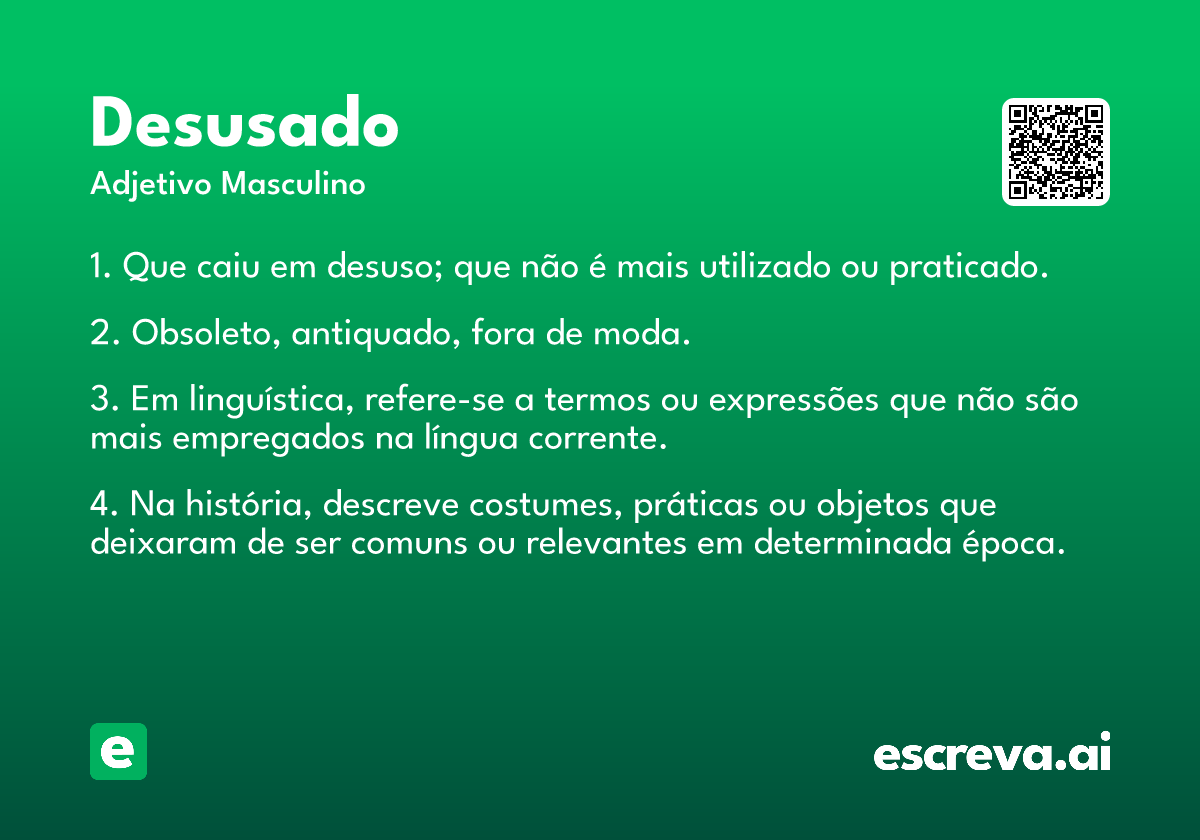 Desusado
Adjetivo Masculino

1. Que caiu em desuso; que não é mais utilizado ou praticado.

2. Obsoleto, antiquado, fora de moda.

3. Em linguística, refere-se a termos ou expressões que não são mais empregados na língua corrente.

4. Na história, descreve costumes, práticas ou objetos que deixaram de ser comuns ou relevantes em determinada época.

e

escreva.ai